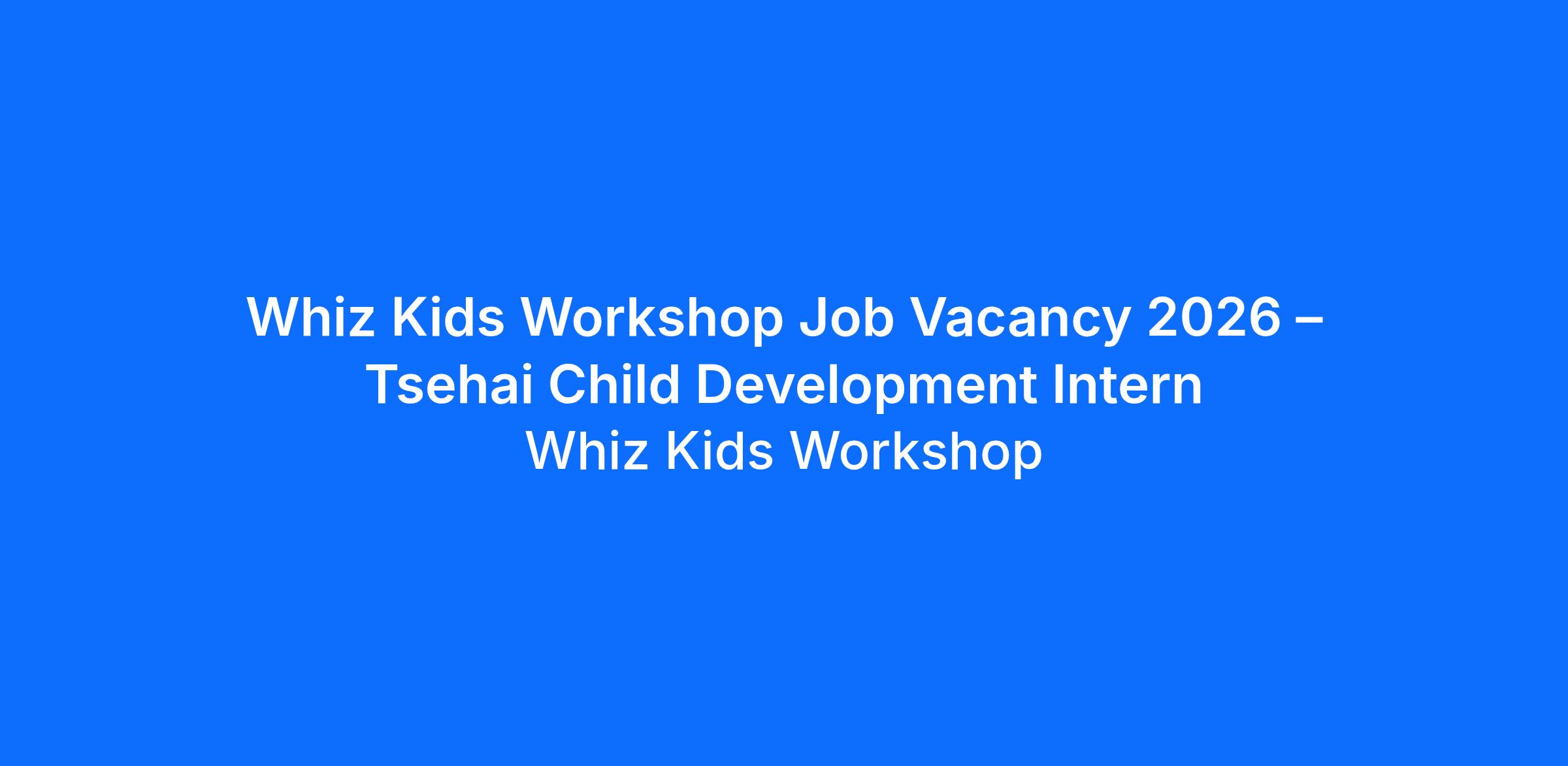 Whiz Kids Workshop Job Vacancy 2026 – Tsehai Child Development Intern

Whiz Kids Workshop